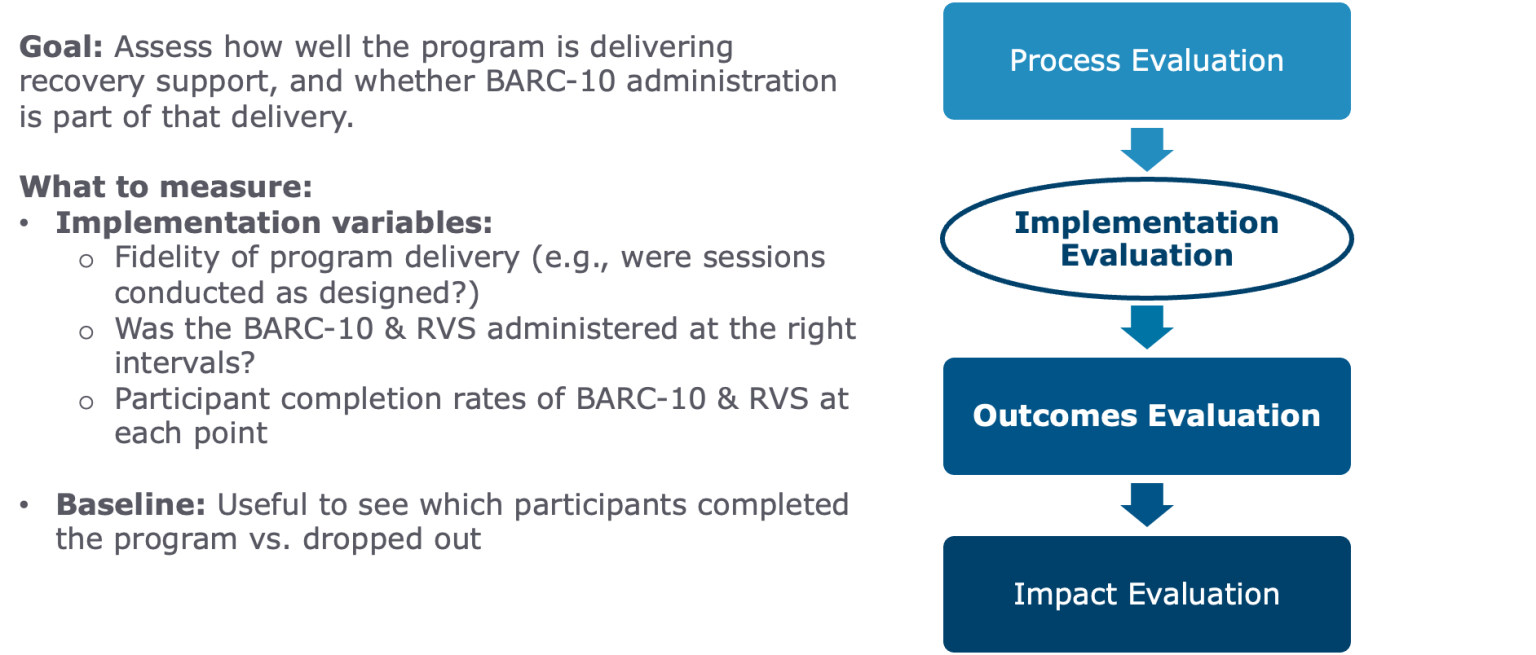 Goal: Assess how well the program is delivering recovery support, and whether BARC-10 administration is part of that delivery.

What to measure:
• Implementation variables:
o Fidelity of program delivery (e.g., were sessions conducted as designed?)
o Was the BARC-10 & RVS administered at the right intervals?
o Participant completion rates of BARC-10 & RVS at each point

• Baseline: Useful to see which participants completed the program vs. dropped out

Process Evaluation

Implementation Evaluation

Outcomes Evaluation

Impact Evaluation